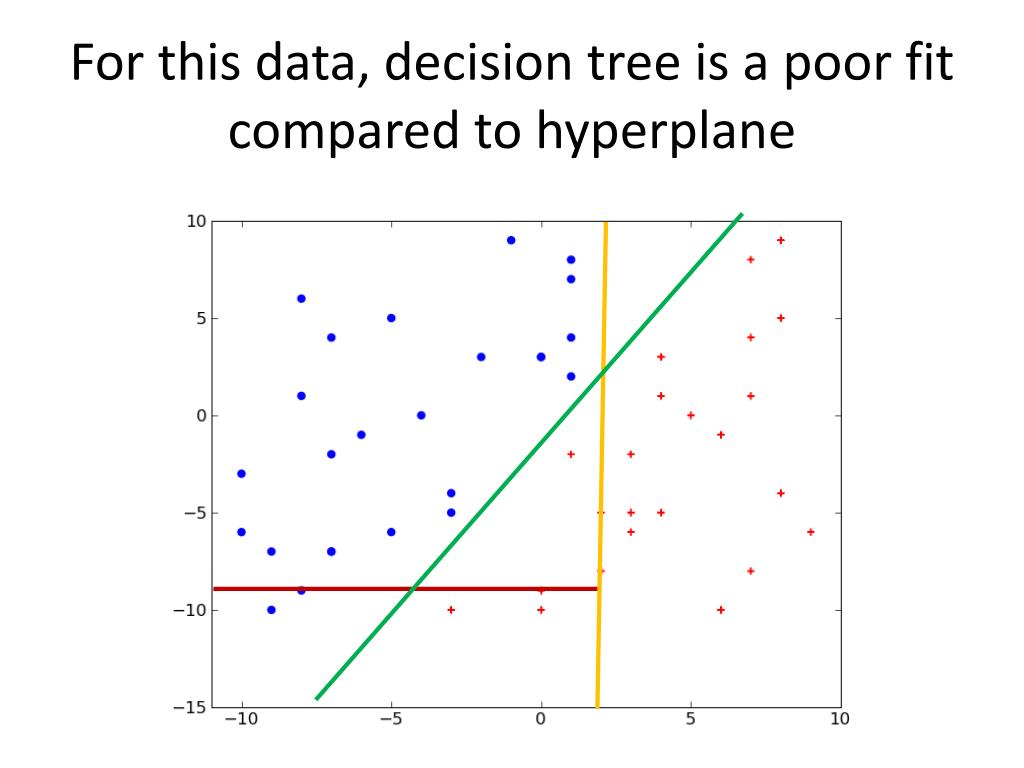 For this data, decision tree is a poor fit compared to hyperplane

10
5
0
−5
−10
−15

−10
−5
0
5
10